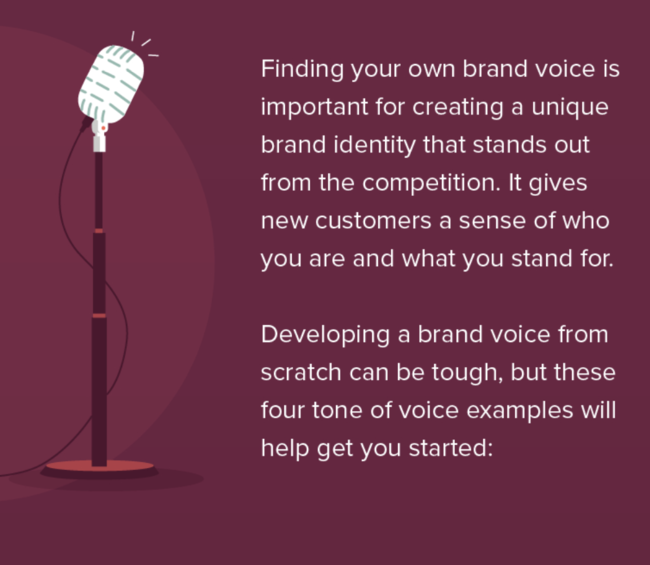 Finding your own brand voice is important for creating a unique brand identity that stands out from the competition. It gives new customers a sense of who you are and what you stand for.

Developing a brand voice from scratch can be tough, but these four tone of voice examples will help get you started: